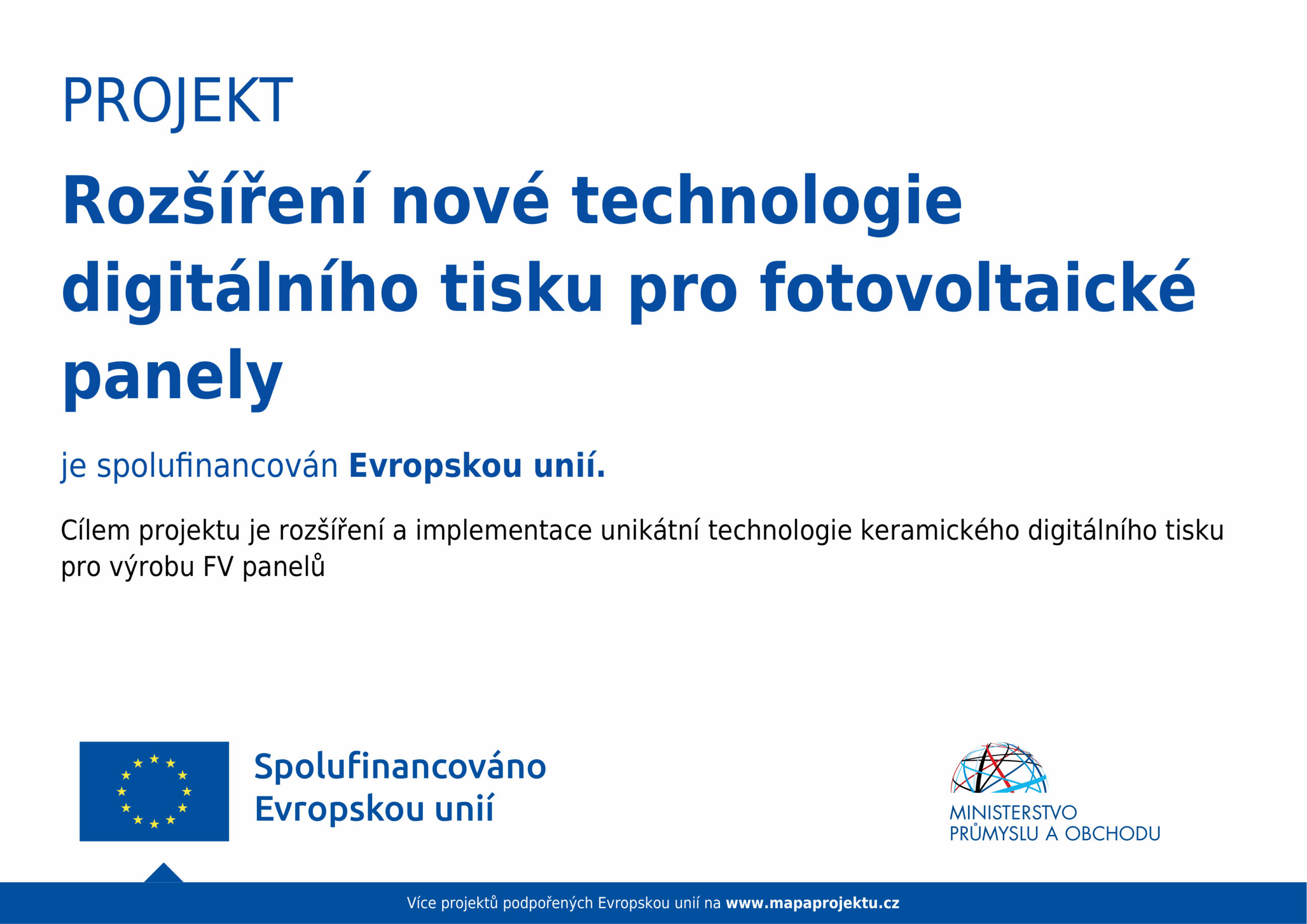 PROJEKT

Rozšíření nové technologie digitálního tisku pro fotovoltaické panely

je spolufinancován Evropskou unií.

Cílem projektu je rozšíření a implementace unikátní technologie keramického digitálního tisku pro výrobu FV panelů

Spolufinancováno Evropskou unií

MINISTERSTVO PRŮMYSLU A OBCHODU

Více projektů podpořených Evropskou unií na www.mapaprojektu.cz